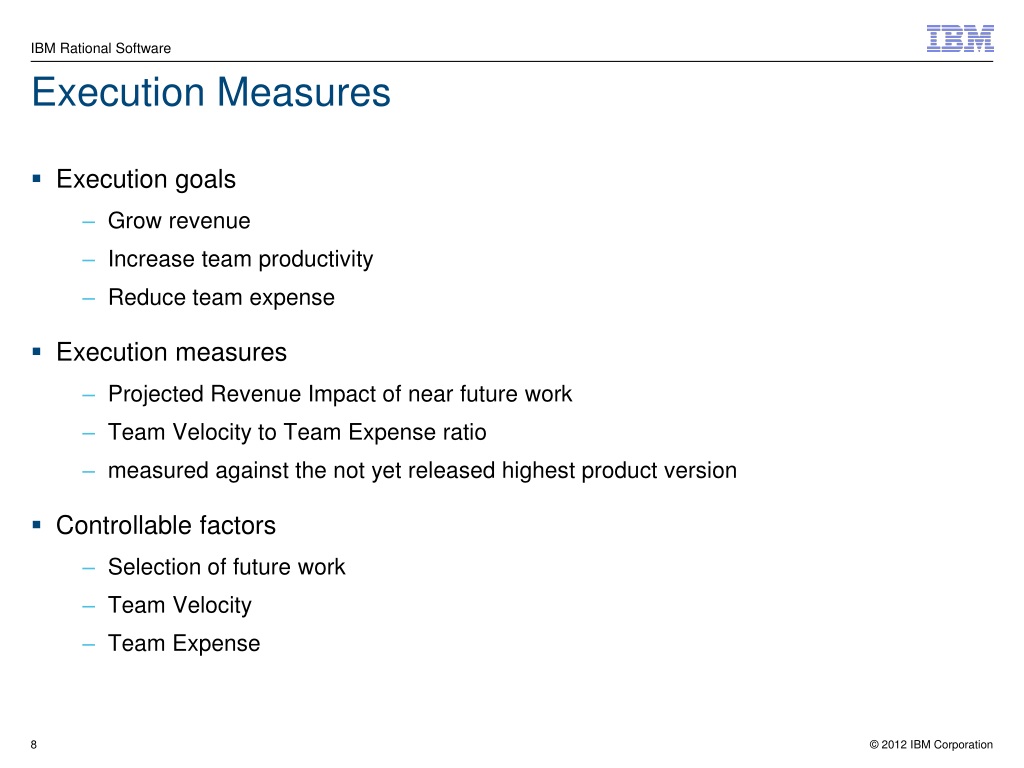 IBM Rational Software

IBM

Execution Measures

▪ Execution goals
– Grow revenue
– Increase team productivity
– Reduce team expense

▪ Execution measures
– Projected Revenue Impact of near future work
– Team Velocity to Team Expense ratio
– measured against the not yet released highest product version

▪ Controllable factors
– Selection of future work
– Team Velocity
– Team Expense

8

© 2012 IBM Corporation